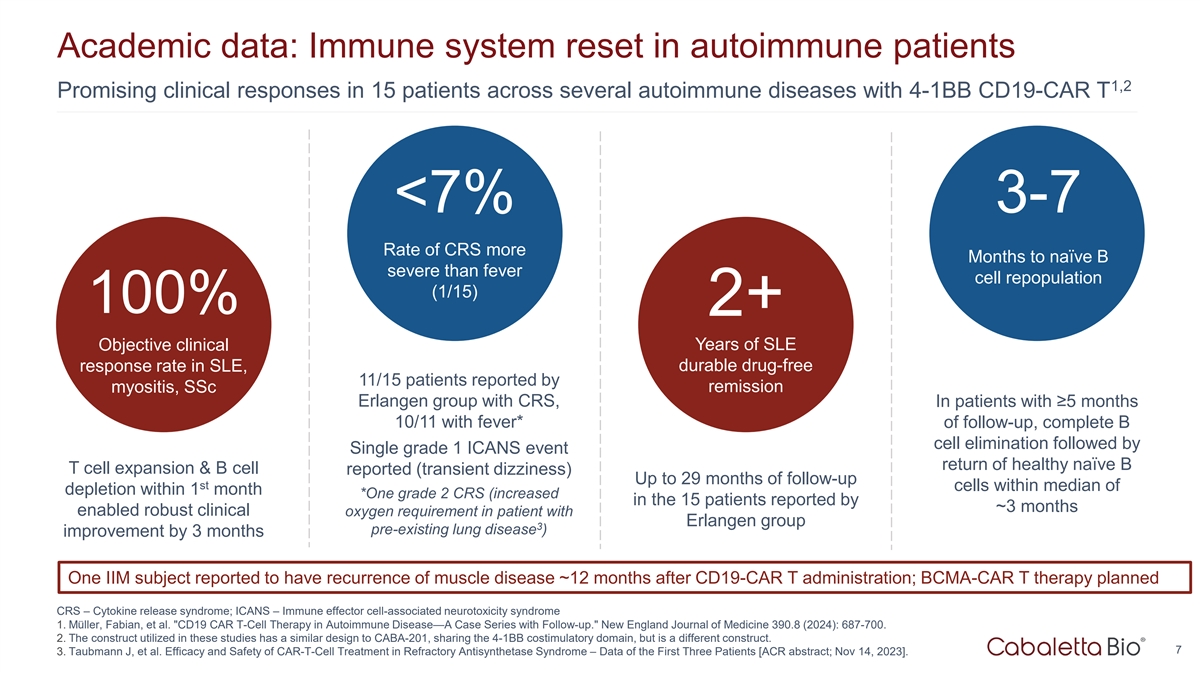 Academic data: Immune system reset in autoimmune patients

Promising clinical responses in 15 patients across several autoimmune diseases with 4-1BB CD19-CAR T$^{1,2}$

100%

Objective clinical response rate in SLE, myositis, SSc

T cell expansion & B cell depletion within 1$^{st}$ month enabled robust clinical improvement by 3 months

<7%

Rate of CRS more severe than fever (1/15)

11/15 patients reported by Erlangen group with CRS, 10/11 with fever*

Single grade 1 ICANS event reported (transient dizziness)

*One grade 2 CRS (increased oxygen requirement in patient with pre-existing lung disease$^{3}$)

2+

Years of SLE durable drug-free remission

Up to 29 months of follow-up in the 15 patients reported by Erlangen group

3-7

Months to naïve B cell repopulation

In patients with ≥5 months of follow-up, complete B cell elimination followed by return of healthy naïve B cells within median of ~3 months

One IIM subject reported to have recurrence of muscle disease ~12 months after CD19-CAR T administration; BCMA-CAR T therapy planned

CRS – Cytokine release syndrome; ICANS – Immune effector cell-associated neurotoxicity syndrome
1. Müller, Fabian, et al. "CD19 CAR T-Cell Therapy in Autoimmune Disease—A Case Series with Follow-up." New England Journal of Medicine 390.8 (2024): 687-700.
2. The construct utilized in these studies has a similar design to CABA-201, sharing the 4-1BB costimulatory domain, but is a different construct.
3. Taubmann J, et al. Efficacy and Safety of CAR-T-Cell Treatment in Refractory Antisynthetase Syndrome – Data of the First Three Patients [ACR abstract; Nov 14, 2023].

Cabaletta Bio®

7